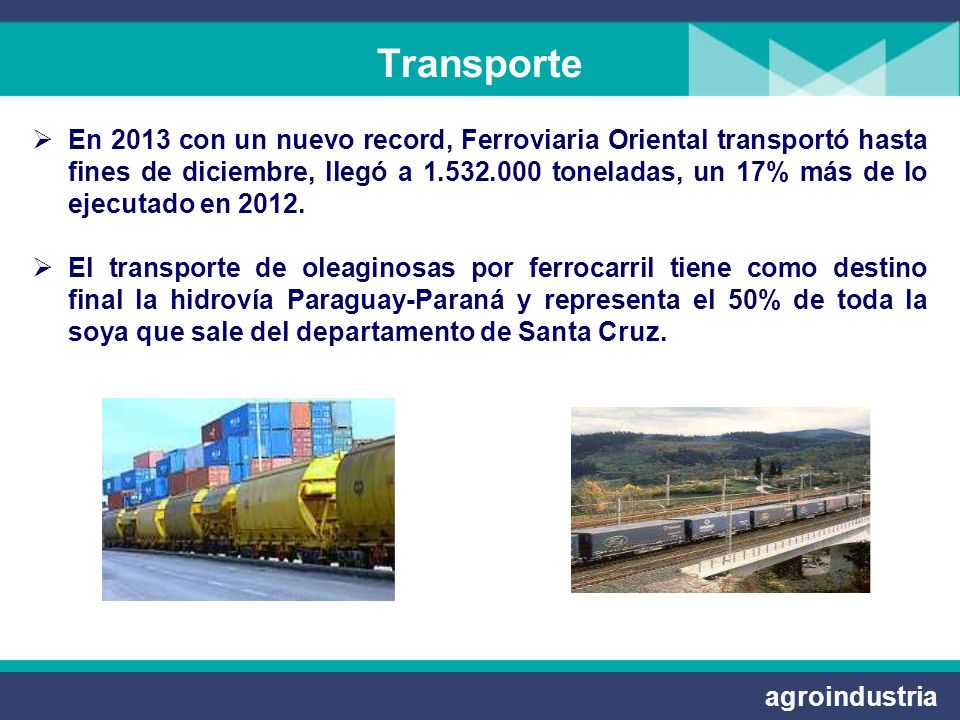 Transporte

➢ En 2013 con un nuevo record, Ferroviaria Oriental transportó hasta fines de diciembre, llegó a 1.532.000 toneladas, un 17% más de lo ejecutado en 2012.

➢ El transporte de oleaginosas por ferrocarril tiene como destino final la hidrovía Paraguay-Paraná y representa el 50% de toda la soya que sale del departamento de Santa Cruz.

agroindustria